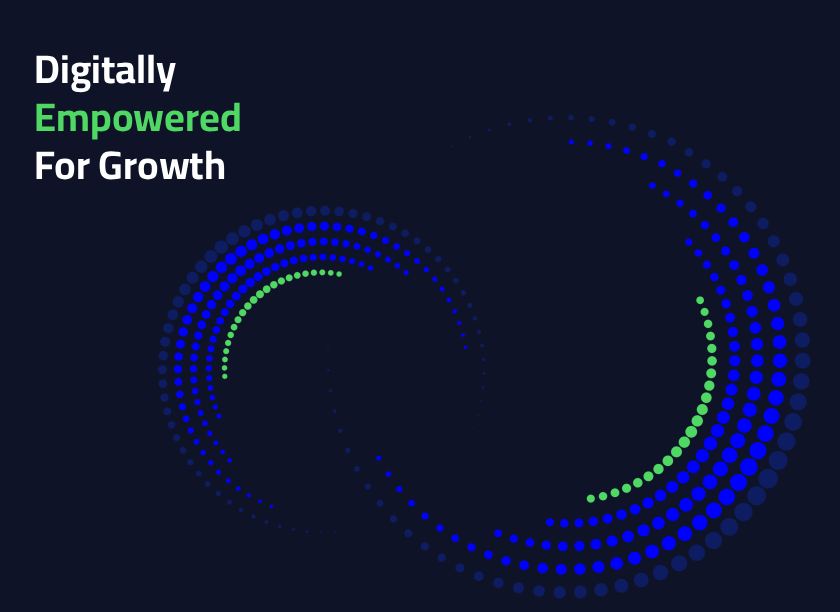 Digitally
Empowered
For Growth